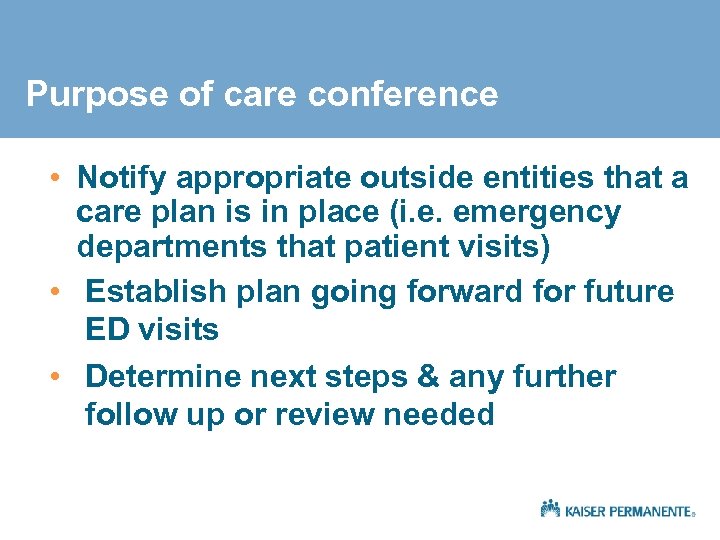 Purpose of care conference

• Notify appropriate outside entities that a care plan is in place (i.e. emergency departments that patient visits)
• Establish plan going forward for future ED visits
• Determine next steps & any further follow up or review needed

KAISER PERMANENTE®